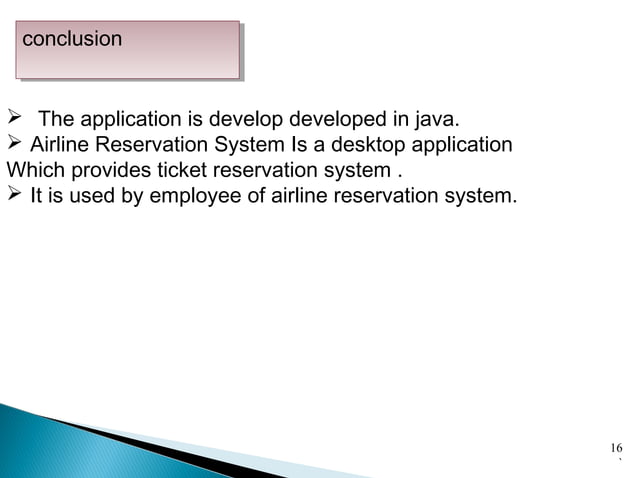 conclusion

➢ The application is develop developed in java.
➢ Airline Reservation System Is a desktop application Which provides ticket reservation system .
➢ It is used by employee of airline reservation system.

16